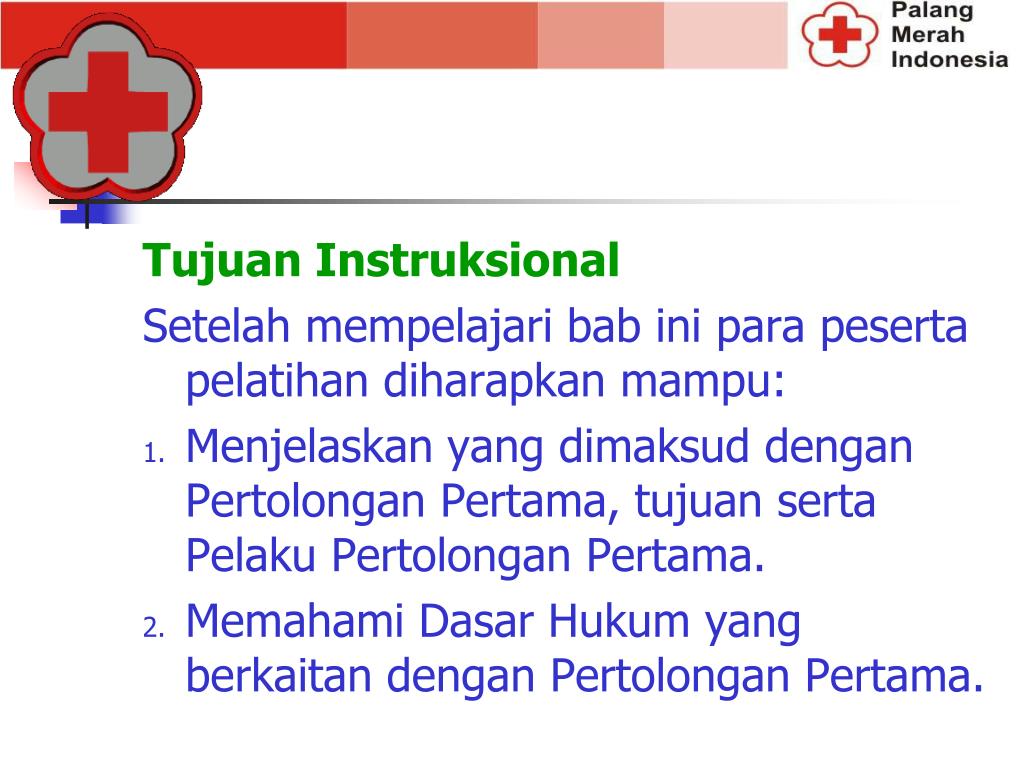 Palang Merah Indonesia

Tujuan Instruksional

Setelah mempelajari bab ini para peserta pelatihan diharapkan mampu:

1. Menjelaskan yang dimaksud dengan Pertolongan Pertama, tujuan serta Pelaku Pertolongan Pertama.
2. Memahami Dasar Hukum yang berkaitan dengan Pertolongan Pertama.